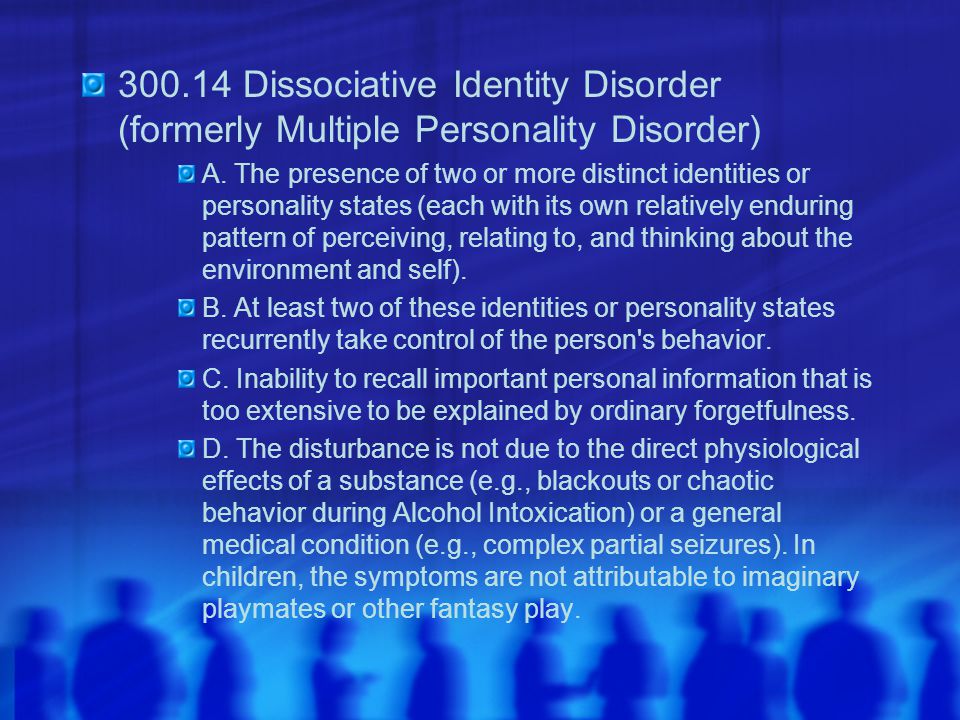 300.14 Dissociative Identity Disorder (formerly Multiple Personality Disorder)

A. The presence of two or more distinct identities or personality states (each with its own relatively enduring pattern of perceiving, relating to, and thinking about the environment and self).

B. At least two of these identities or personality states recurrently take control of the person's behavior.

C. Inability to recall important personal information that is too extensive to be explained by ordinary forgetfulness.

D. The disturbance is not due to the direct physiological effects of a substance (e.g., blackouts or chaotic behavior during Alcohol Intoxication) or a general medical condition (e.g., complex partial seizures). In children, the symptoms are not attributable to imaginary playmates or other fantasy play.